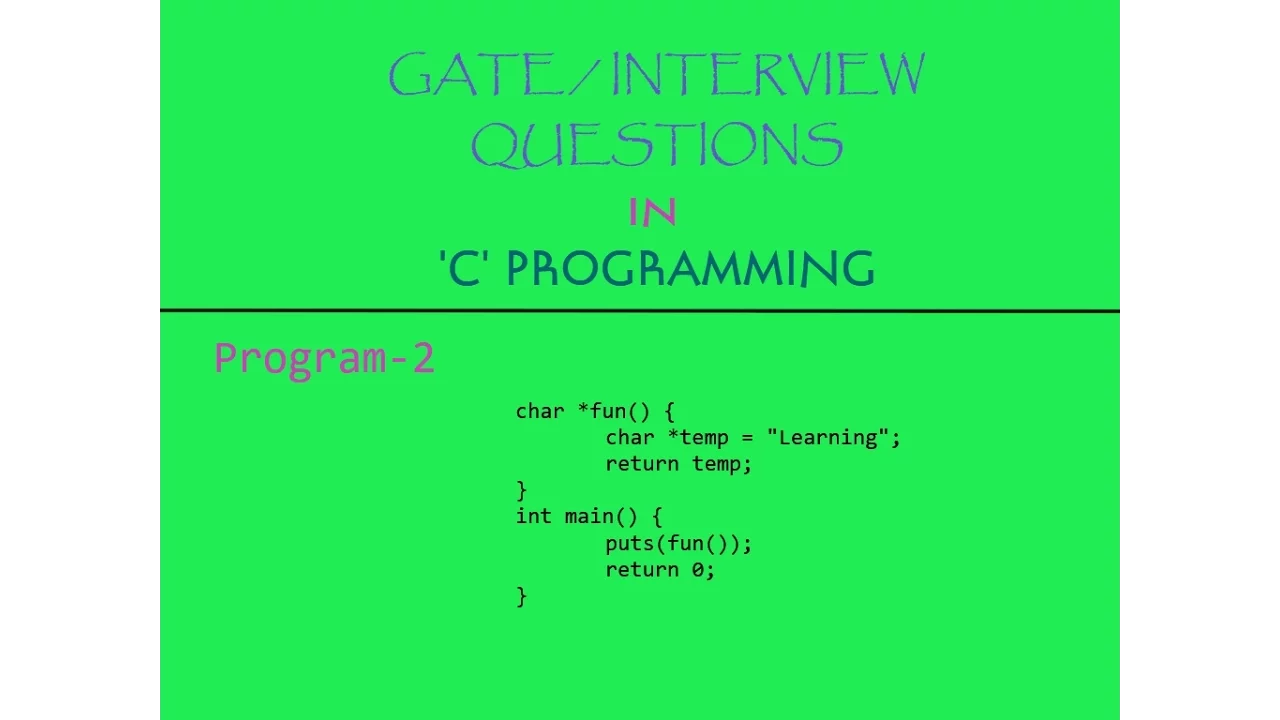 GATE/INTERVIEW QUESTIONS

IN

'C' PROGRAMMING

Program-2

char *fun() {
	char *temp = "Learning";
	return temp;
}
int main() {
	puts(fun());
	return 0;
}